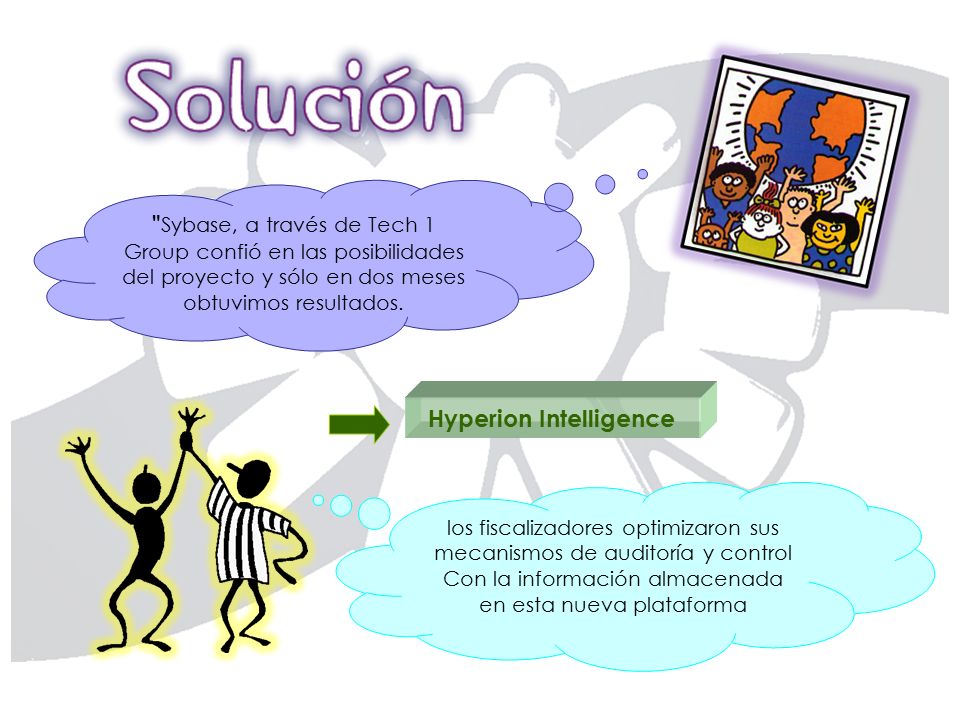 Solución

"Sybase, a través de Tech 1 Group confió en las posibilidades del proyecto y sólo en dos meses obtuvimos resultados.

Hyperion Intelligence

los fiscalizadores optimizaron sus mecanismos de auditoría y control Con la información almacenada en esta nueva plataforma